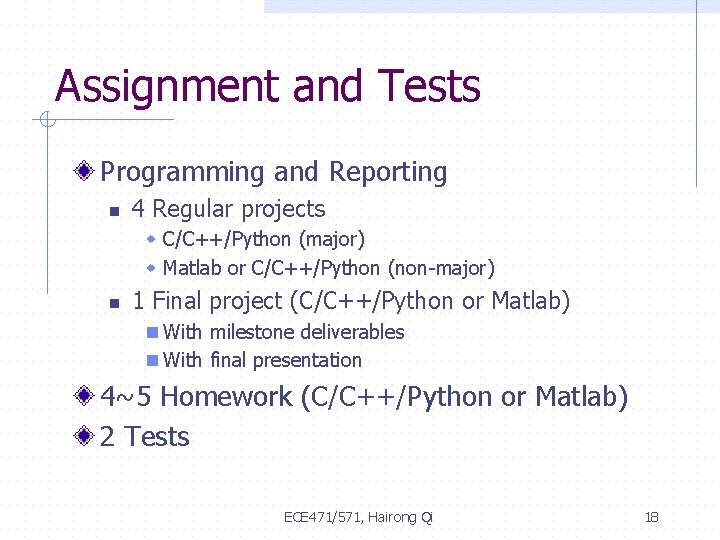 Assignment and Tests

Programming and Reporting

4 Regular projects

C/C++/Python (major)

Matlab or C/C++/Python (non-major)

1 Final project (C/C++/Python or Matlab)

With milestone deliverables

With final presentation

4~5 Homework (C/C++/Python or Matlab)

2 Tests

ECE471/571, Hairong Qi

18